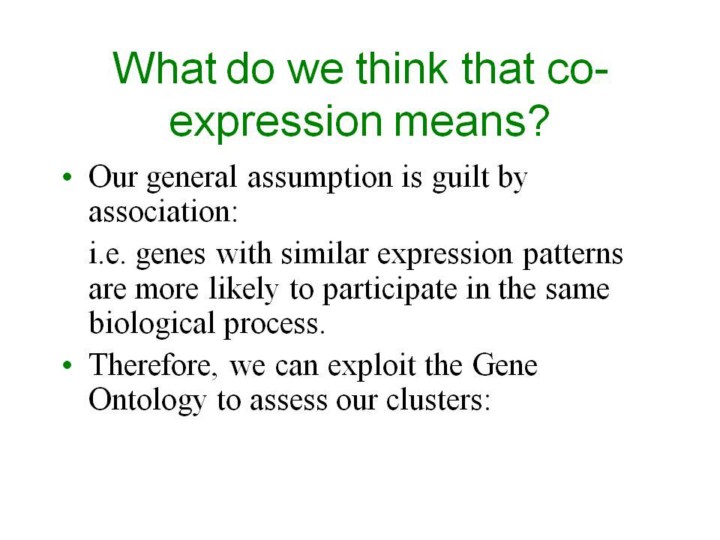 What do we think that co-expression means?

• Our general assumption is guilt by association:

i.e. genes with similar expression patterns are more likely to participate in the same biological process.

• Therefore, we can exploit the Gene Ontology to assess our clusters: